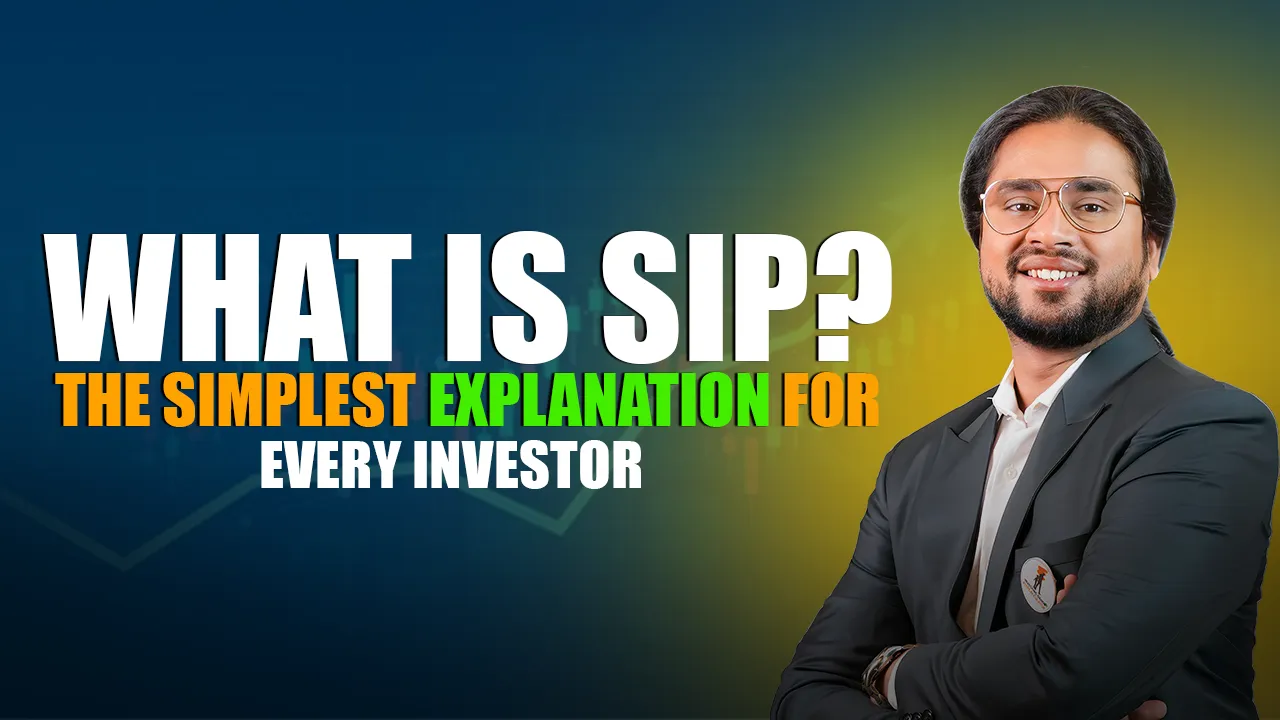 WHAT IS SIP?
THE SIMPLEST EXPLANATION FOR
EVERY INVESTOR